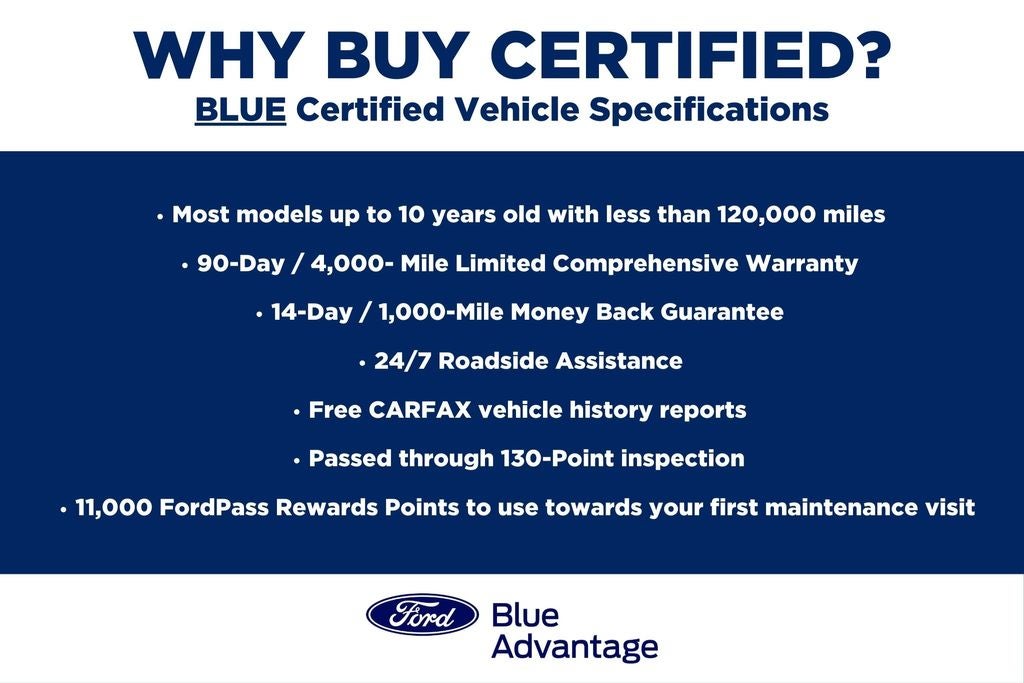 WHY BUY CERTIFIED?
BLUE Certified Vehicle Specifications

• Most models up to 10 years old with less than 120,000 miles

• 90-Day / 4,000- Mile Limited Comprehensive Warranty

• 14-Day / 1,000-Mile Money Back Guarantee

• 24/7 Roadside Assistance

• Free CARFAX vehicle history reports

• Passed through 130-Point inspection

• 11,000 FordPass Rewards Points to use towards your first maintenance visit

Ford Blue Advantage